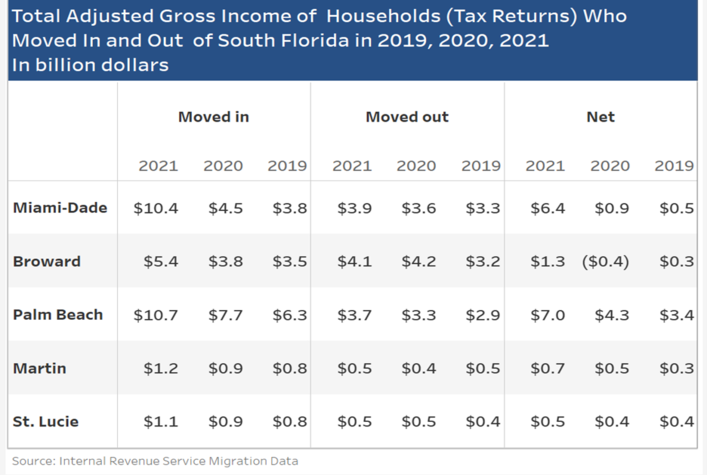 Total Adjusted Gross Income of Households (Tax Returns) Who Moved In and Out of South Florida in 2019, 2020, 2021
In billion dollars

| | Moved in | | | Moved out | | | Net | | |
|---|---|---|---|---|---|---|---|---|---|
| | 2021 | 2020 | 2019 | 2021 | 2020 | 2019 | 2021 | 2020 | 2019 |
| Miami-Dade | \$10.4 | \$4.5 | \$3.8 | \$3.9 | \$3.6 | \$3.3 | \$6.4 | \$0.9 | \$0.5 |
| Broward | \$5.4 | \$3.8 | \$3.5 | \$4.1 | \$4.2 | \$3.2 | \$1.3 | (\$0.4) | \$0.3 |
| Palm Beach | \$10.7 | \$7.7 | \$6.3 | \$3.7 | \$3.3 | \$2.9 | \$7.0 | \$4.3 | \$3.4 |
| Martin | \$1.2 | \$0.9 | \$0.8 | \$0.5 | \$0.4 | \$0.5 | \$0.7 | \$0.5 | \$0.3 |
| St. Lucie | \$1.1 | \$0.9 | \$0.8 | \$0.5 | \$0.5 | \$0.4 | \$0.5 | \$0.4 | \$0.4 |

Source: Internal Revenue Service Migration Data